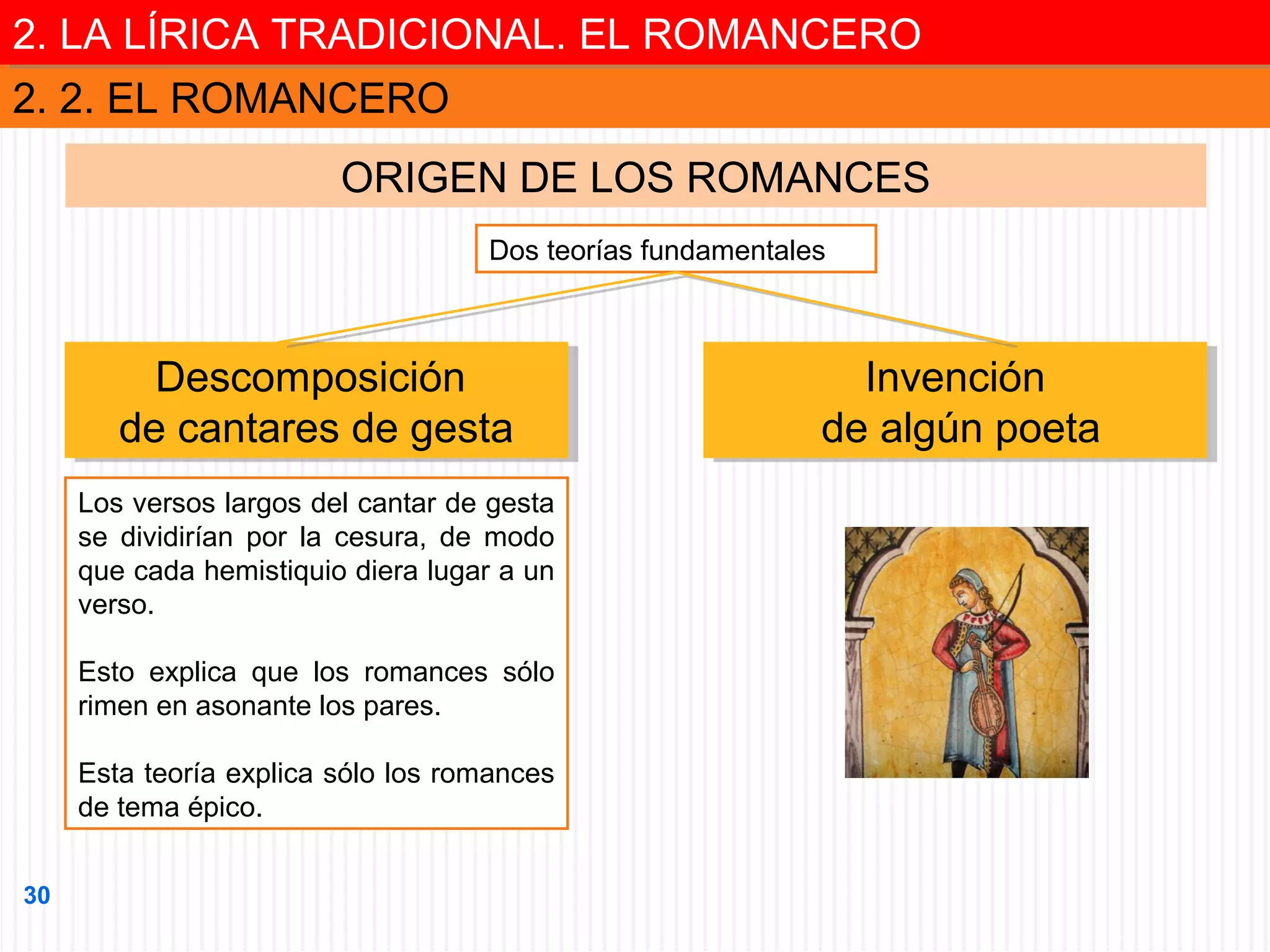 2. LA LÍRICA TRADICIONAL. EL ROMANCERO

2. 2. EL ROMANCERO

ORIGEN DE LOS ROMANCES

Dos teorías fundamentales

Descomposición de cantares de gesta

Invención de algún poeta

Los versos largos del cantar de gesta se dividirían por la cesura, de modo que cada hemistiquio diera lugar a un verso.

Esto explica que los romances sólo rimen en asonante los pares.

Esta teoría explica sólo los romances de tema épico.

30